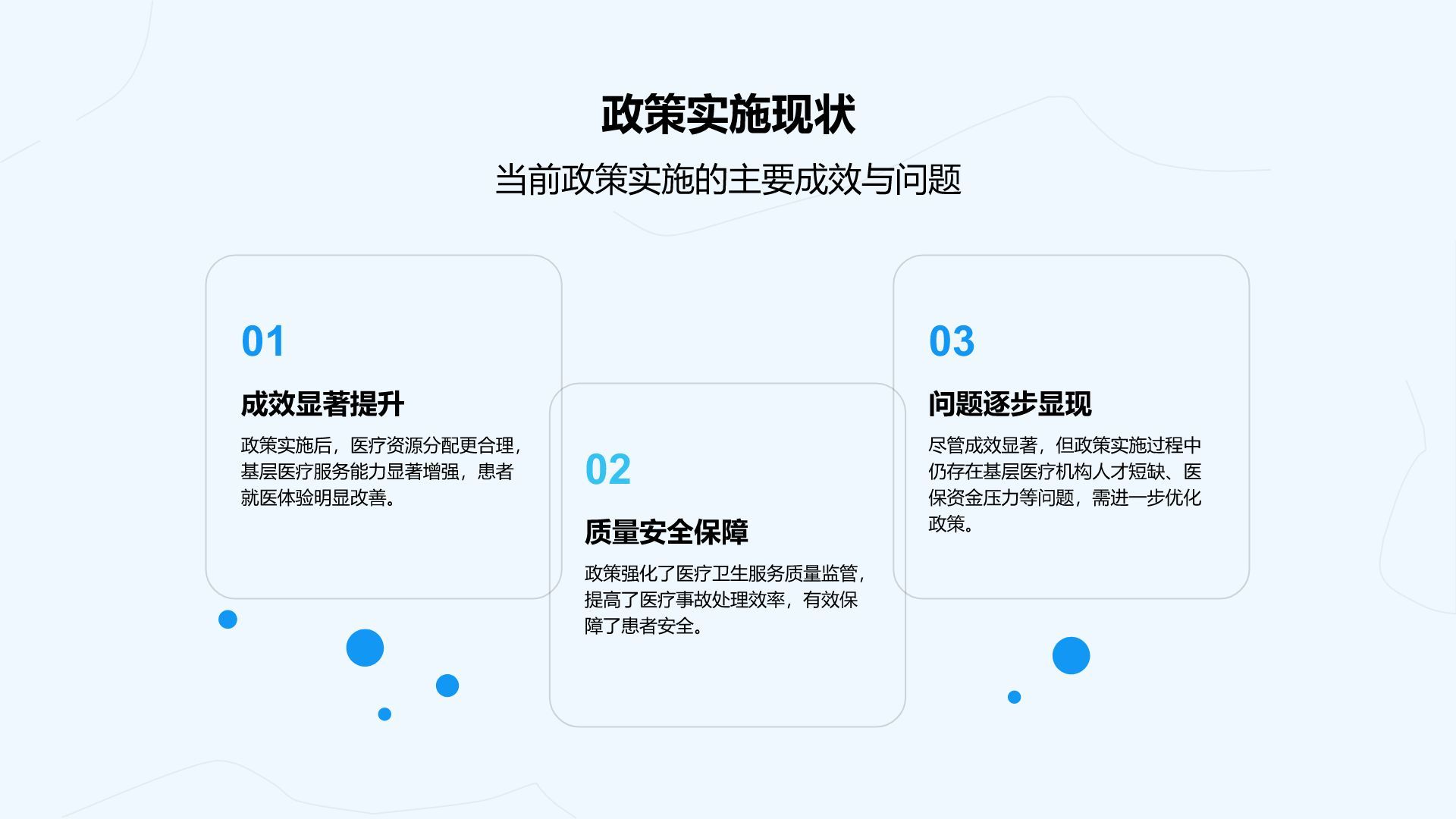 政策实施现状

当前政策实施的主要成效与问题

01

成效显著提升

政策实施后，医疗资源分配更合理，基层医疗服务能力显著增强，患者就医体验明显改善。

02

质量安全保障

政策强化了医疗卫生服务质量监管，提高了医疗事故处理效率，有效保障了患者安全。

03

问题逐步显现

尽管成效显著，但政策实施过程中仍存在基层医疗机构人才短缺、医保资金压力等问题，需进一步优化政策。